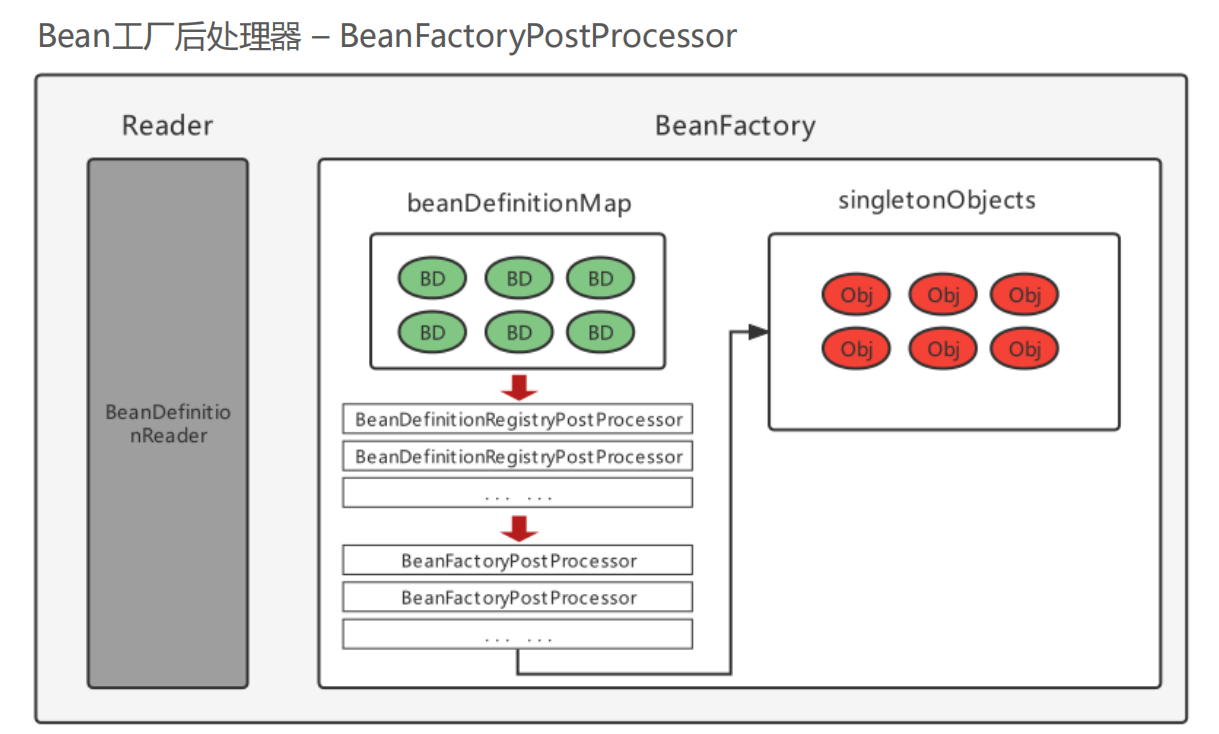 Bean工厂后处理器 – BeanFactoryPostProcessor

Reader

BeanDefinitionReader

BeanFactory

beanDefinitionMap

BD BD BD
BD BD BD

BeanDefinitionRegistryPostProcessor
BeanDefinitionRegistryPostProcessor
... ...

BeanFactoryPostProcessor
BeanFactoryPostProcessor
... ...

singletonObjects

Obj Obj Obj
Obj Obj Obj